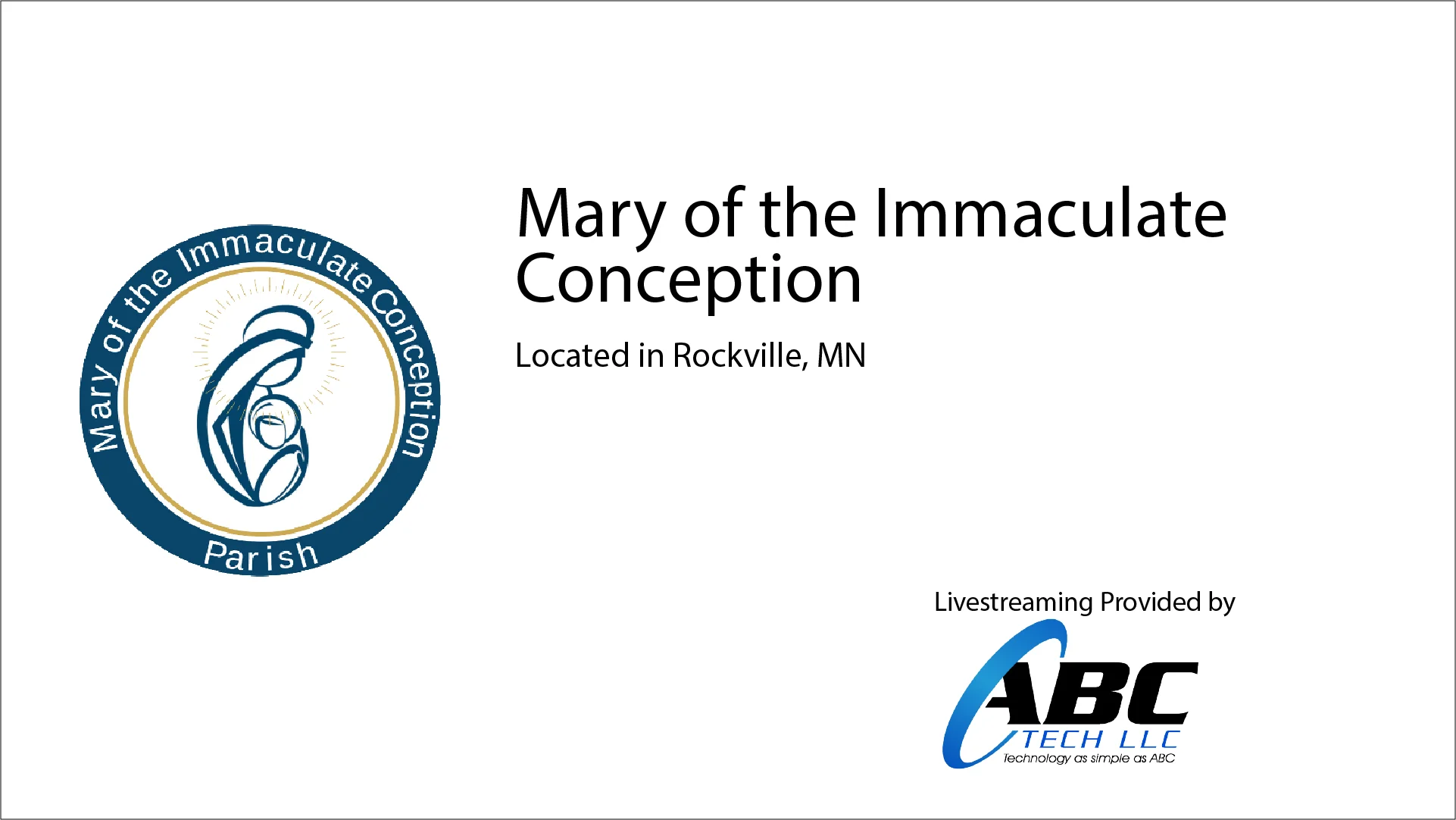 Mary of the Immaculate Conception

Parish

Mary of the Immaculate Conception

Located in Rockville, MN

Livestreaming Provided by

ABC
TECH LLC
Technology as simple as ABC